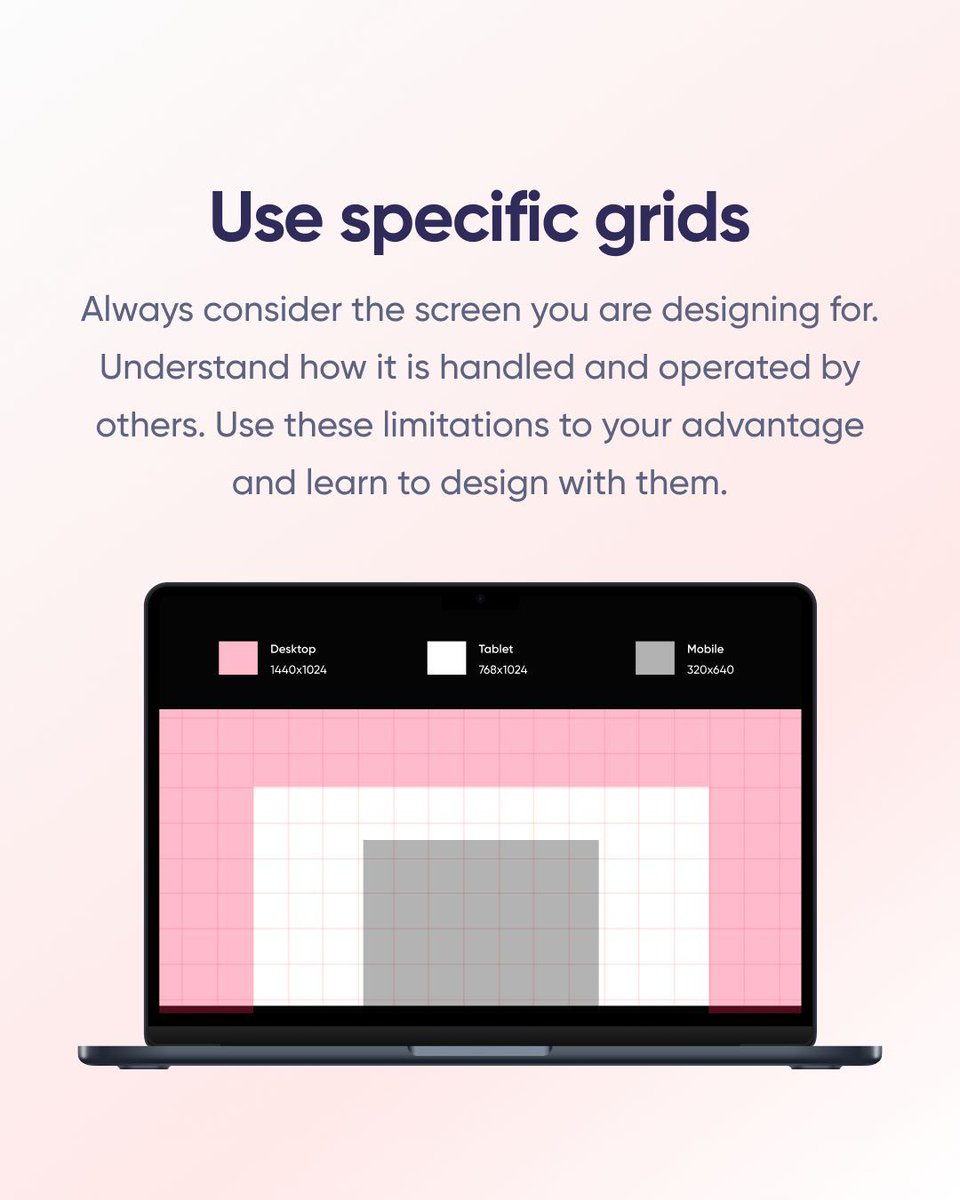 Use specific grids

Always consider the screen you are designing for. Understand how it is handled and operated by others. Use these limitations to your advantage and learn to design with them.

Desktop
1440x1024

Tablet
768x1024

Mobile
320x640